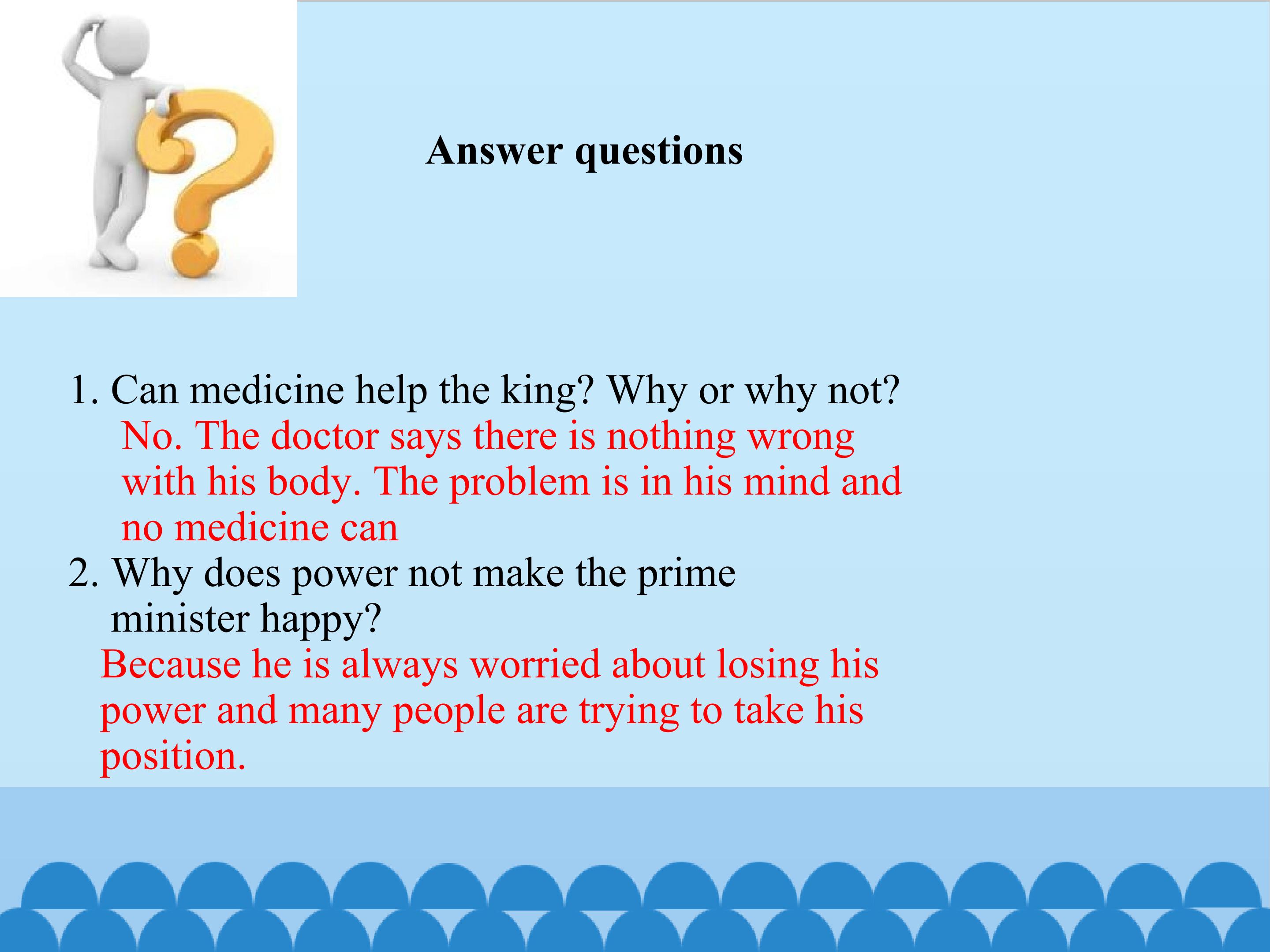 Answer questions

1. Can medicine help the king? Why or why not?
No. The doctor says there is nothing wrong with his body. The problem is in his mind and no medicine can

2. Why does power not make the prime minister happy?
Because he is always worried about losing his power and many people are trying to take his position.